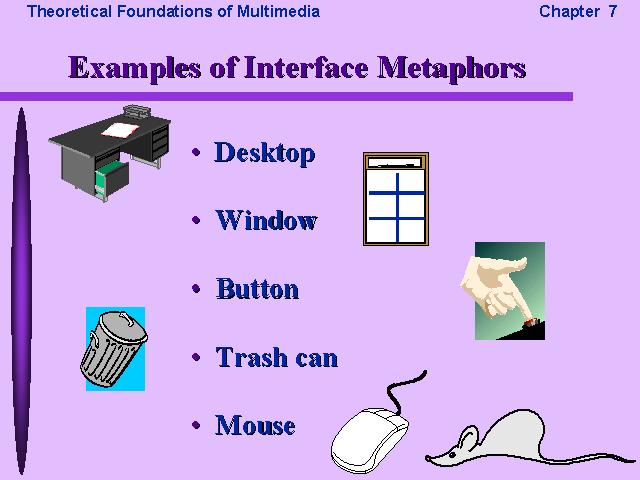 Theoretical Foundations of Multimedia Chapter 7

Examples of Interface Metaphors

• Desktop

• Window

• Button

• Trash can

• Mouse